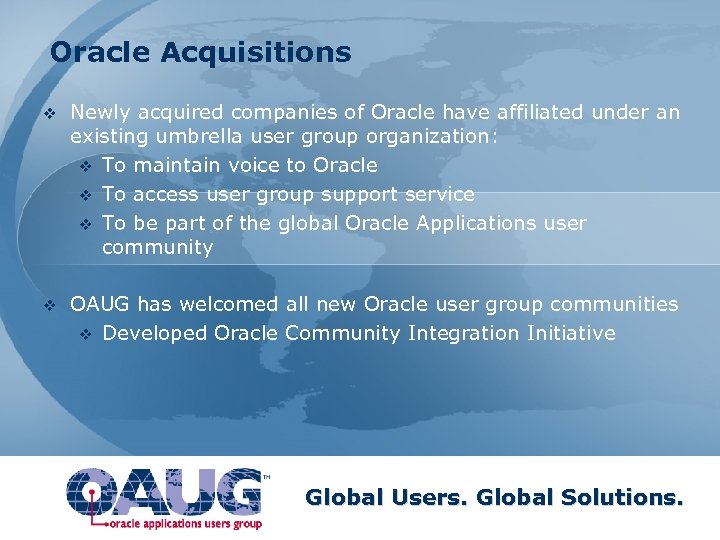 Oracle Acquisitions

❖ Newly acquired companies of Oracle have affiliated under an existing umbrella user group organization:
❖ To maintain voice to Oracle
❖ To access user group support service
❖ To be part of the global Oracle Applications user community

❖ OAUG has welcomed all new Oracle user group communities
❖ Developed Oracle Community Integration Initiative

OAUG™
oracle applications users group

Global Users. Global Solutions.